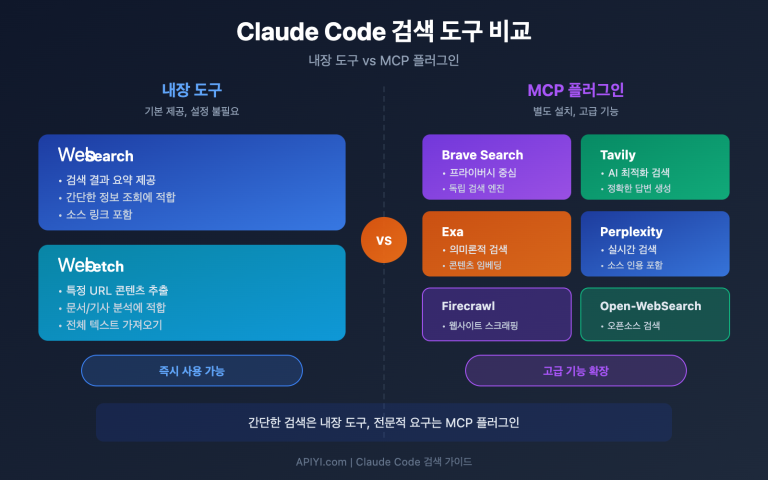 Claude Code 검색 도구 비교

내장 도구 vs MCP 플러그인

내장 도구

기본 제공, 설정 불필요

WebSearch

• 검색 결과 요약 제공
• 간단한 정보 조회에 적합
• 소스 링크 포함

WebFetch

• 특정 URL 콘텐츠 추출
• 문서/기사 분석에 적합
• 전체 텍스트 가져오기

즉시 사용 가능

VS

MCP 플러그인

별도 설치, 고급 기능

Brave Search

• 프라이버시 중심
• 독립 검색 엔진

Tavily

• AI 최적화 검색
• 정확한 답변 생성

Exa

• 의미론적 검색
• 콘텐츠 임베딩

Perplexity

• 실시간 검색
• 소스 인용 포함

Firecrawl

• 웹사이트 스크래핑

Open-WebSearch

• 오픈소스 검색

고급 기능 확장

간단한 검색은 내장 도구, 전문적 요구는 MCP 플러그인

APIYI.com | Claude Code 검색 가이드